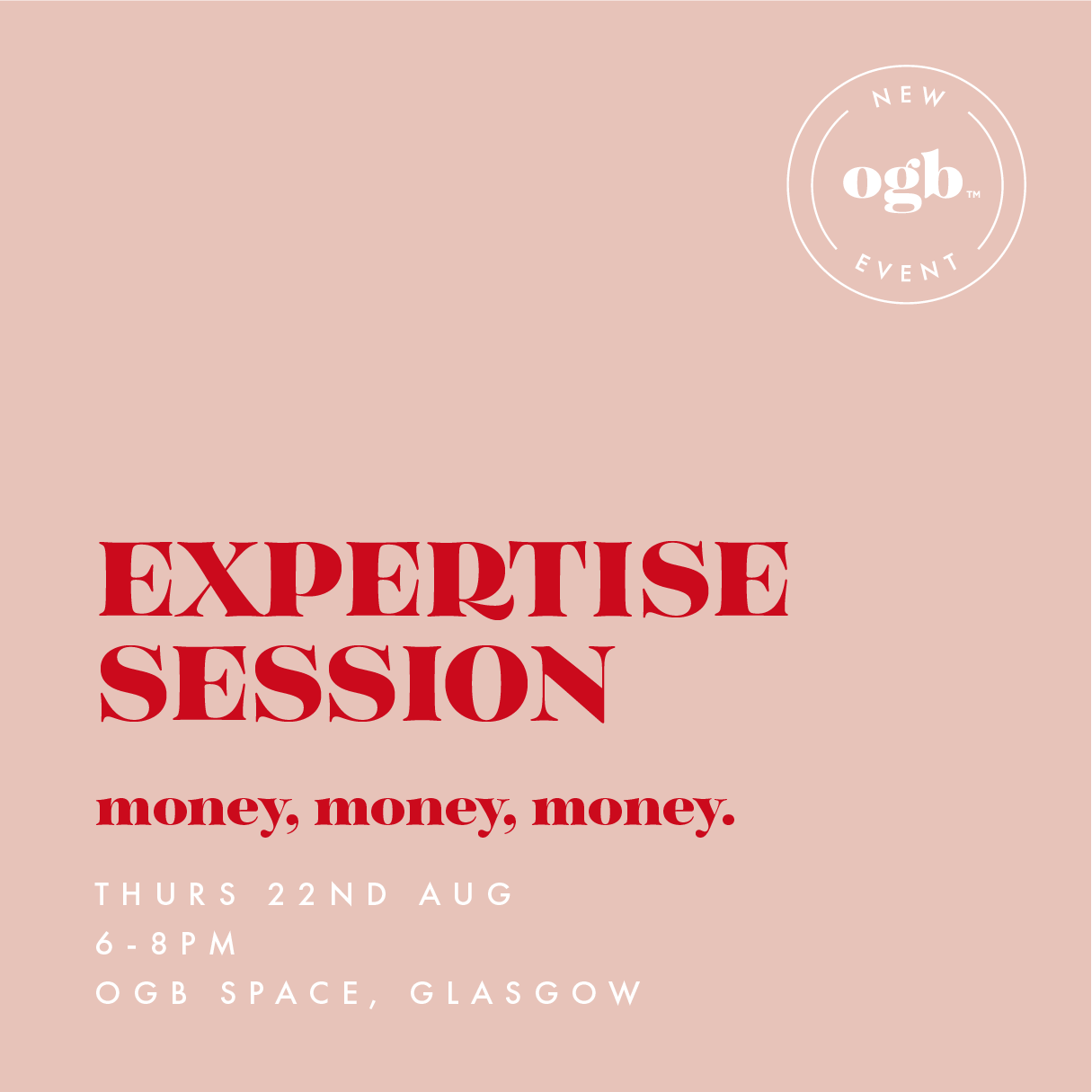 NEW
ogb™
EVENT

EXPERTISE SESSION

money, money, money.

THURS 22ND AUG
6-8PM
OGB SPACE, GLASGOW